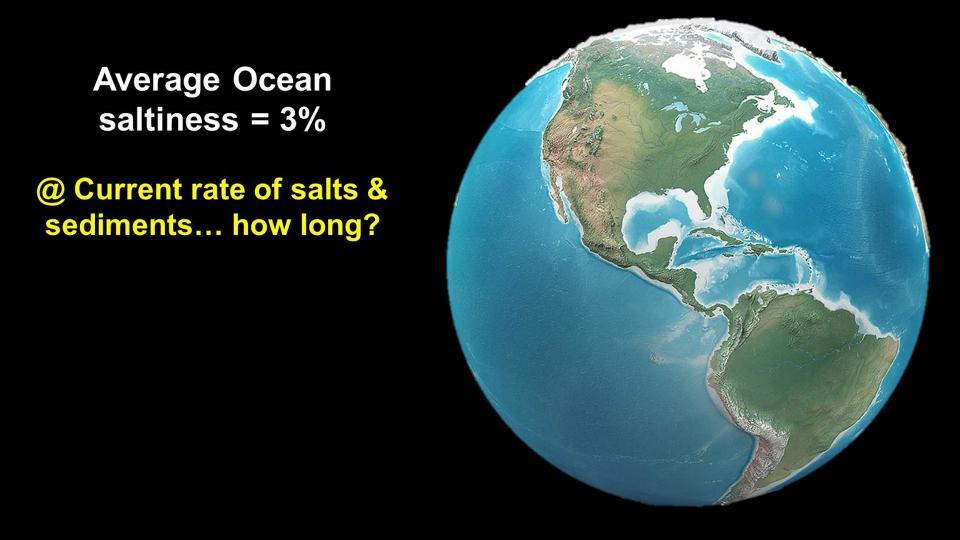 Average Ocean saltiness = 3%

@ Current rate of salts & sediments… how long?